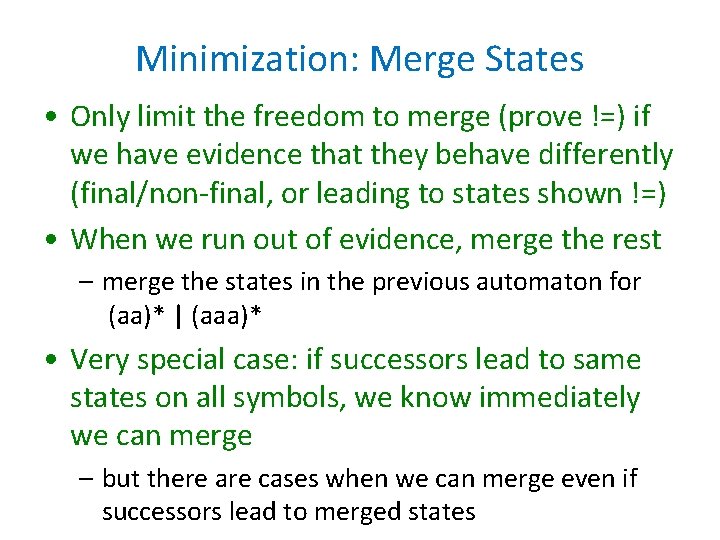 Minimization: Merge States

• Only limit the freedom to merge (prove !=) if we have evidence that they behave differently (final/non-final, or leading to states shown !=)

• When we run out of evidence, merge the rest

– merge the states in the previous automaton for (aa)* | (aaa)*

• Very special case: if successors lead to same states on all symbols, we know immediately we can merge

– but there are cases when we can merge even if successors lead to merged states